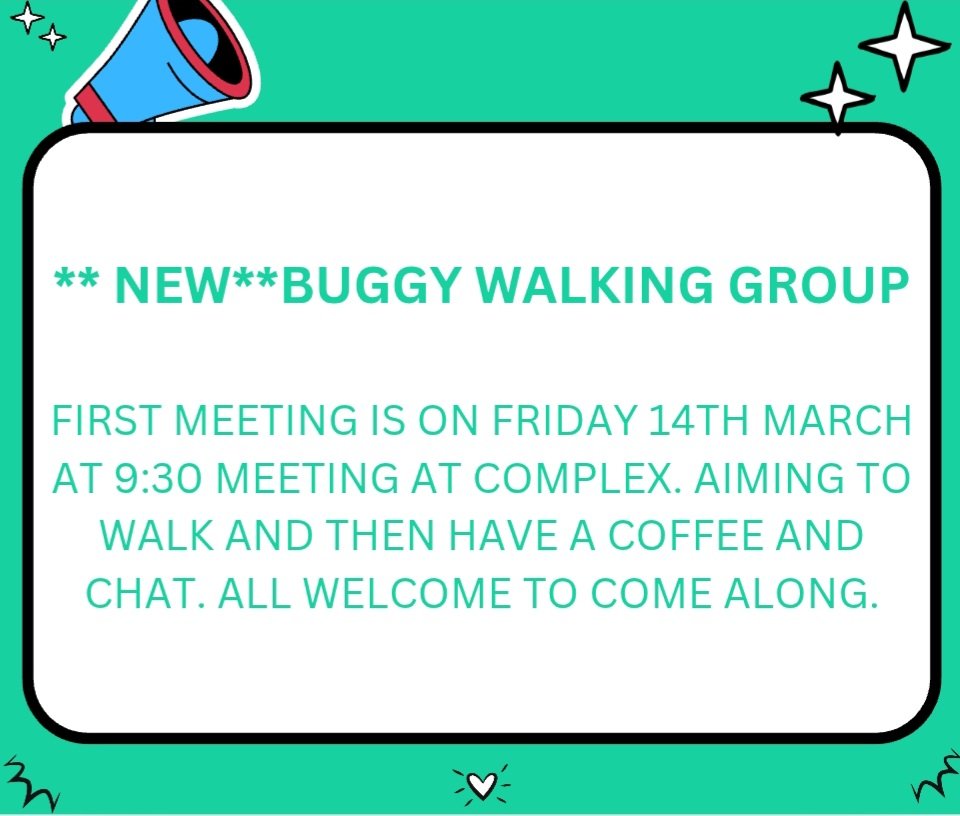 ** NEW**BUGGY WALKING GROUP

FIRST MEETING IS ON FRIDAY 14TH MARCH AT 9:30 MEETING AT COMPLEX. AIMING TO WALK AND THEN HAVE A COFFEE AND CHAT. ALL WELCOME TO COME ALONG.